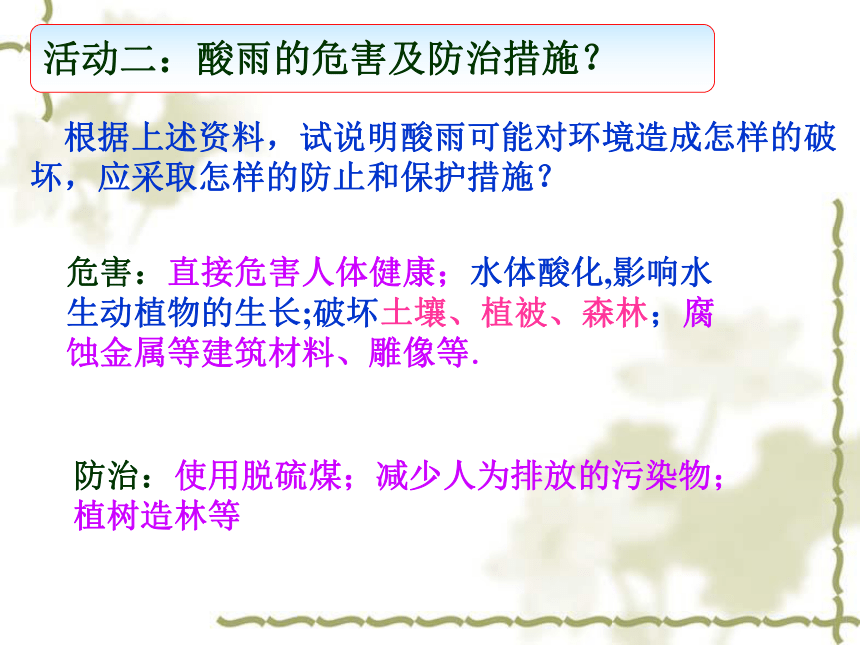 活动二：酸雨的危害及防治措施？

根据上述资料，试说明酸雨可能对环境造成怎样的破坏，应采取怎样的防止和保护措施？

危害：直接危害人体健康；水体酸化,影响水生动植物的生长;破坏土壤、植被、森林；腐蚀金属等建筑材料、雕像等.

防治：使用脱硫煤；减少人为排放的污染物；植树造林等